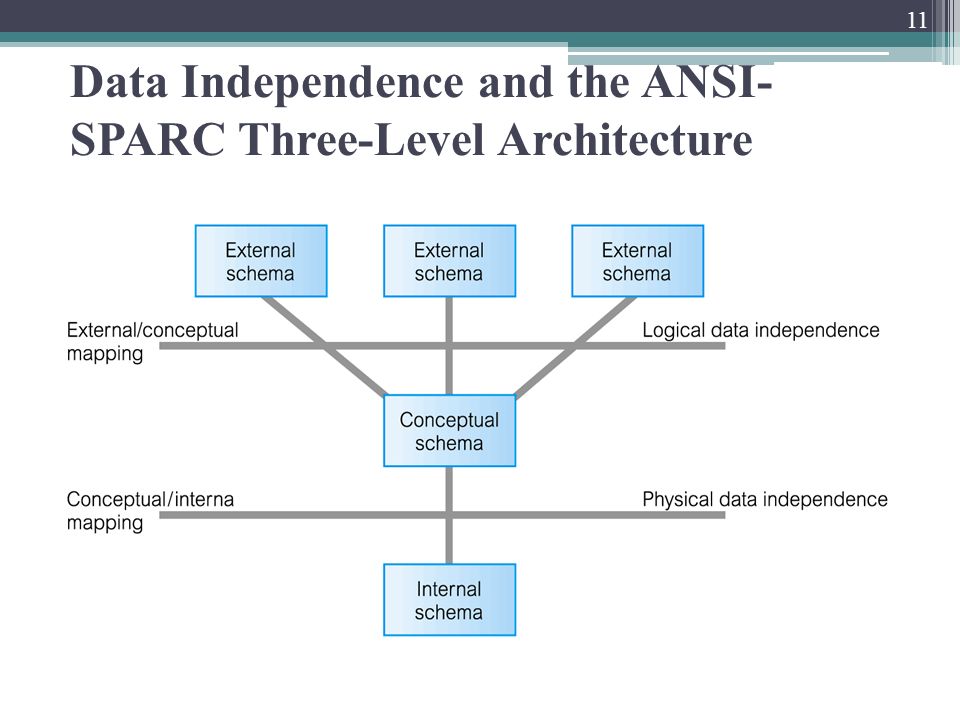 11

Data Independence and the ANSI-SPARC Three-Level Architecture

External schema

External schema

External schema

External/conceptual mapping

Logical data independence

Conceptual schema

Conceptual/interna mapping

Physical data independence

Internal schema